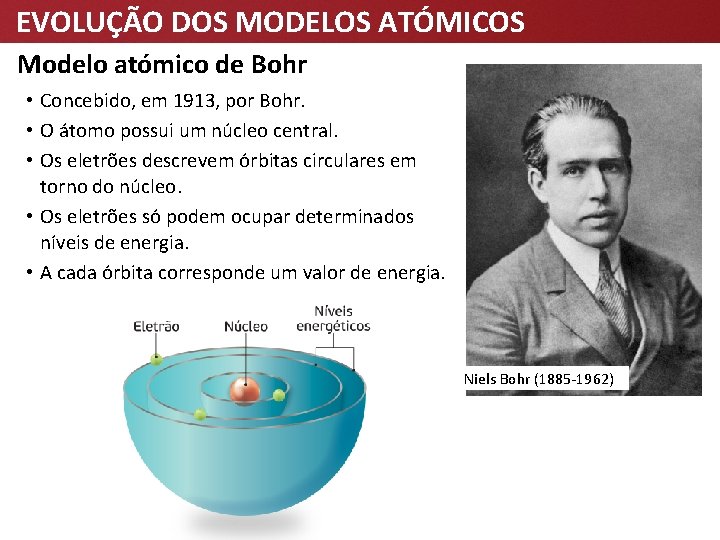 EVOLUÇÃO DOS MODELOS ATÓMICOS

Modelo atómico de Bohr

• Concebido, em 1913, por Bohr.
• O átomo possui um núcleo central.
• Os eletrões descrevem órbitas circulares em torno do núcleo.
• Os eletrões só podem ocupar determinados níveis de energia.
• A cada órbita corresponde um valor de energia.

Eletrão
Núcleo
Níveis energéticos

Niels Bohr (1885-1962)